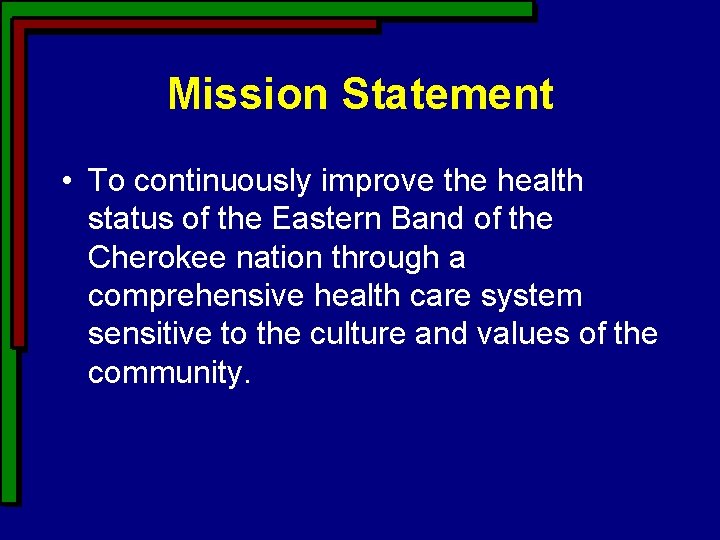 Mission Statement

• To continuously improve the health status of the Eastern Band of the Cherokee nation through a comprehensive health care system sensitive to the culture and values of the community.